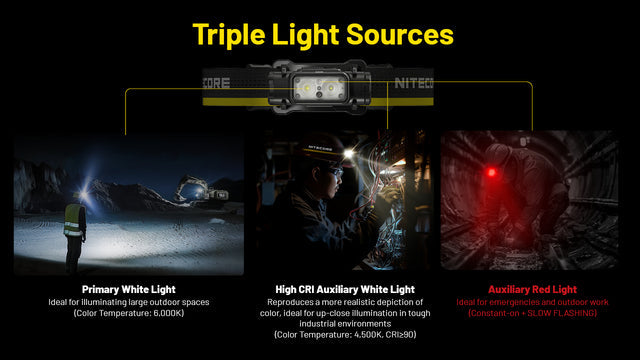 Triple Light Sources

CORE NITECO

NITECORE

Primary White Light
Ideal for illuminating large outdoor spaces
(Color Temperature: 6,000K)

High CRI Auxiliary White Light
Reproduces a more realistic depiction of color, ideal for up-close illumination in tough industrial environments
(Color Temperature: 4,500K, CRI≥90)

Auxiliary Red Light
Ideal for emergencies and outdoor work
(Constant-on + SLOW FLASHING)